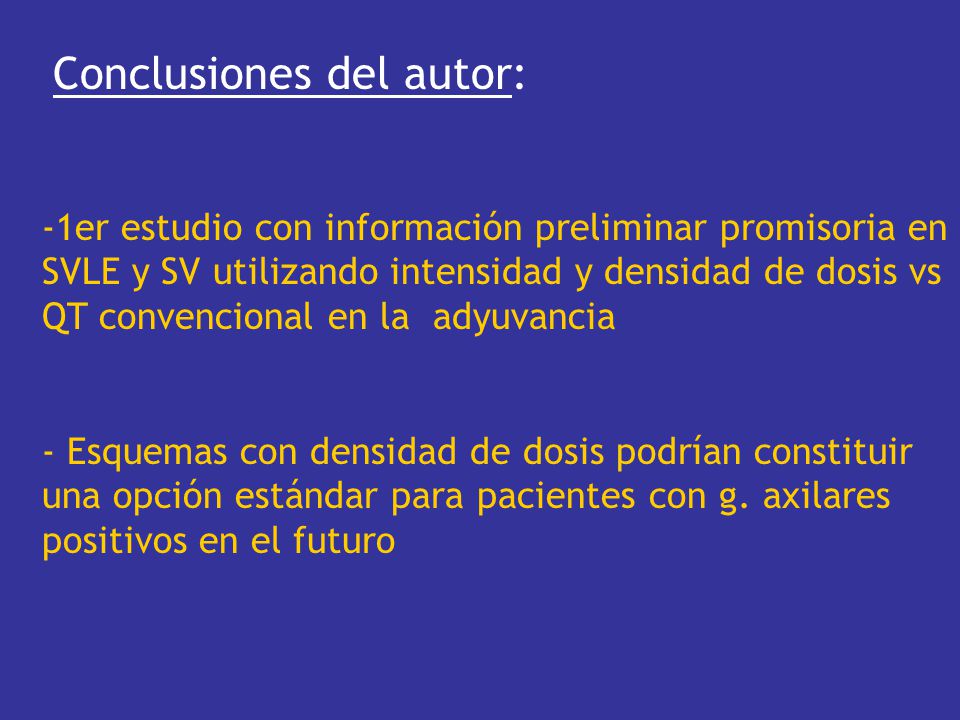 Conclusiones del autor:

-1er estudio con información preliminar promisoria en SVLE y SV utilizando intensidad y densidad de dosis vs QT convencional en la adyuvancia

- Esquemas con densidad de dosis podrían constituir una opción estándar para pacientes con g. axilares positivos en el futuro